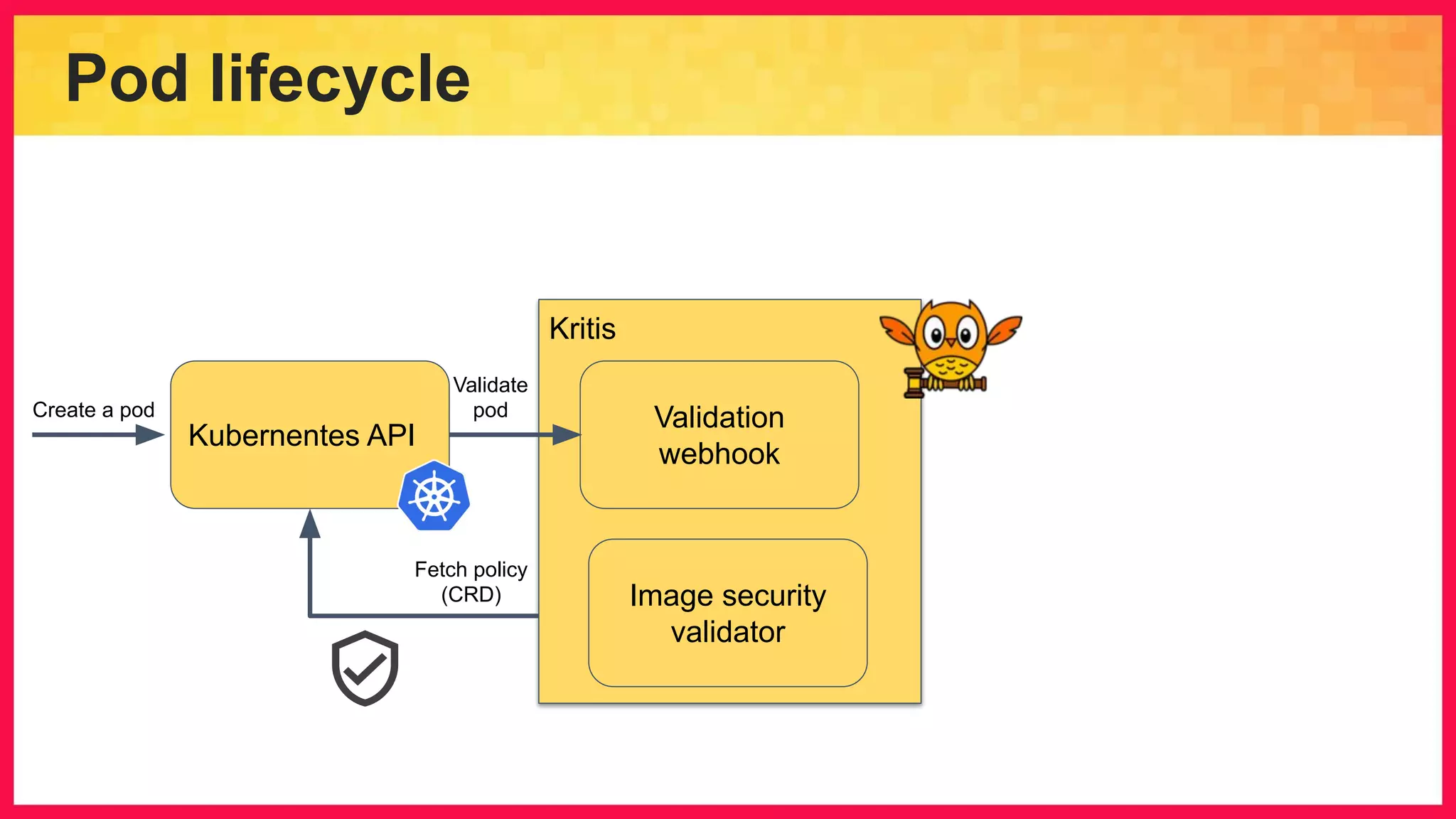 Pod lifecycle

Create a pod

Kubernentes API

Validate pod

Kritis

Validation webhook

Image security validator

Fetch policy (CRD)